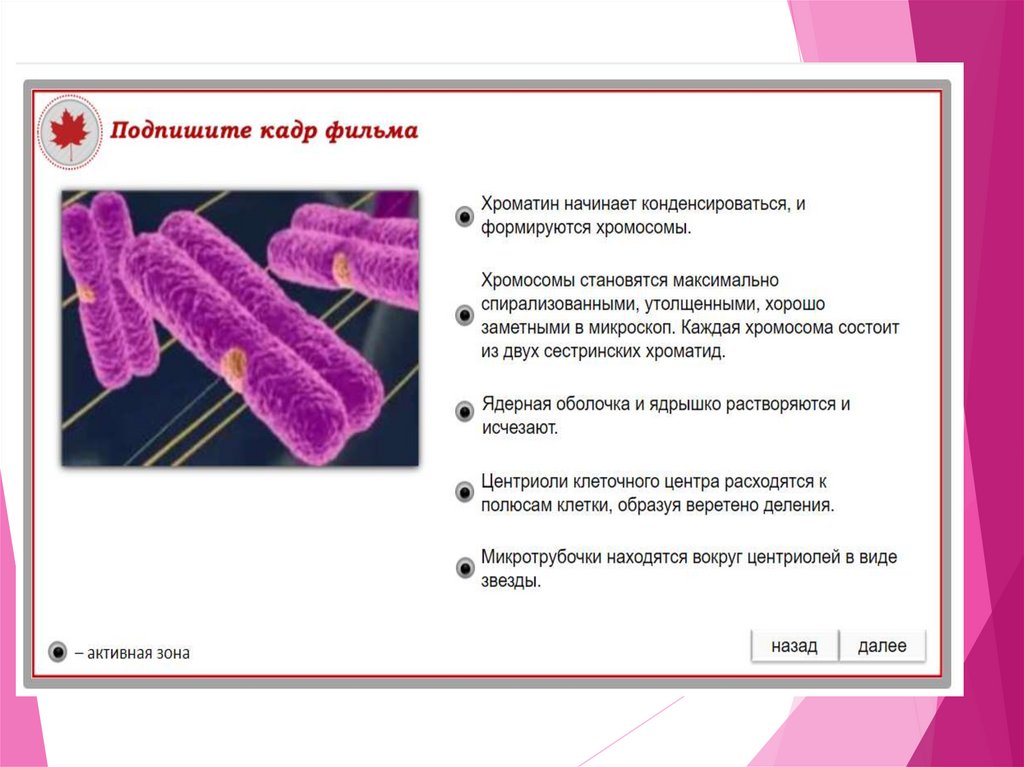 Подпишите кадр фильма

Хроматин начинает конденсироваться, и формируются хромосомы.

Хромосомы становятся максимально спирализованными, утолщенными, хорошо заметными в микроскоп. Каждая хромосома состоит из двух сестринских хроматид.

Ядерная оболочка и ядрышко растворяются и исчезают.

Центриоли клеточного центра расходятся к полюсам клетки, образуя веретено деления.

Микротрубочки находятся вокруг центриолей в виде звезды.

– активная зона

назад

далее